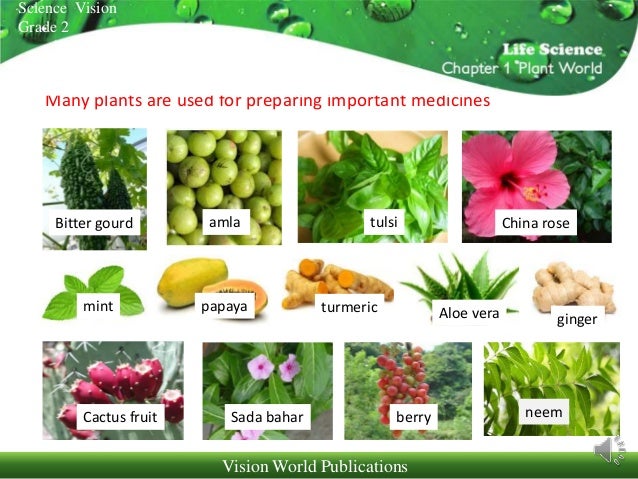 Science Vision
Grade 2

Life Science
Chapter 1 Plant World

Many plants are used for preparing important medicines

Bitter gourd
amla
tulsi
China rose

mint
papaya
turmeric
Aloe vera
ginger

Cactus fruit
Sada bahar
berry
neem

Vision World Publications